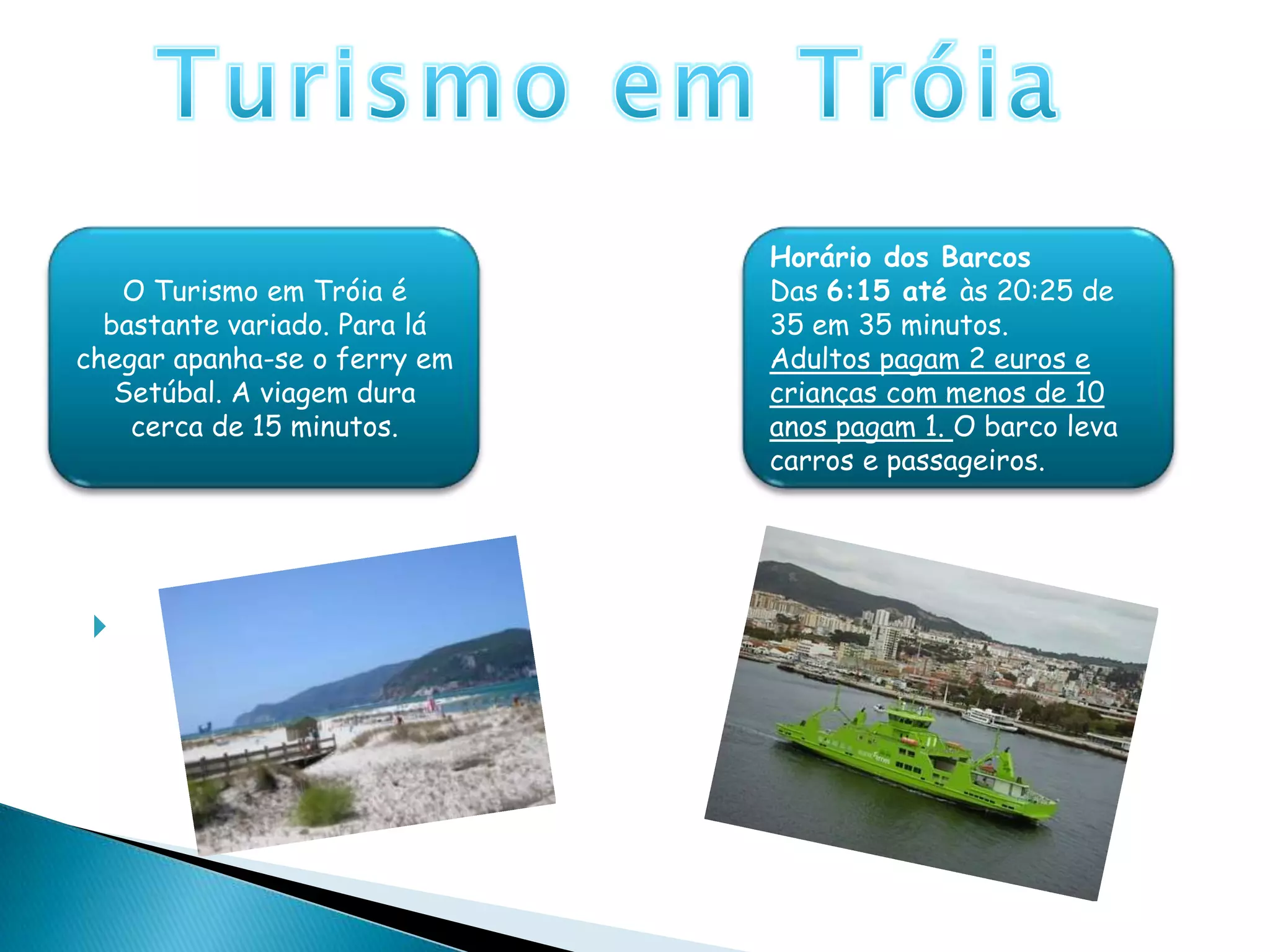 Turismo em Tróia

O Turismo em Tróia é bastante variado. Para lá chegar apanha-se o ferry em Setúbal. A viagem dura cerca de 15 minutos.

Horário dos Barcos
Das 6:15 até às 20:25 de 35 em 35 minutos.
Adultos pagam 2 euros e crianças com menos de 10 anos pagam 1. O barco leva carros e passageiros.